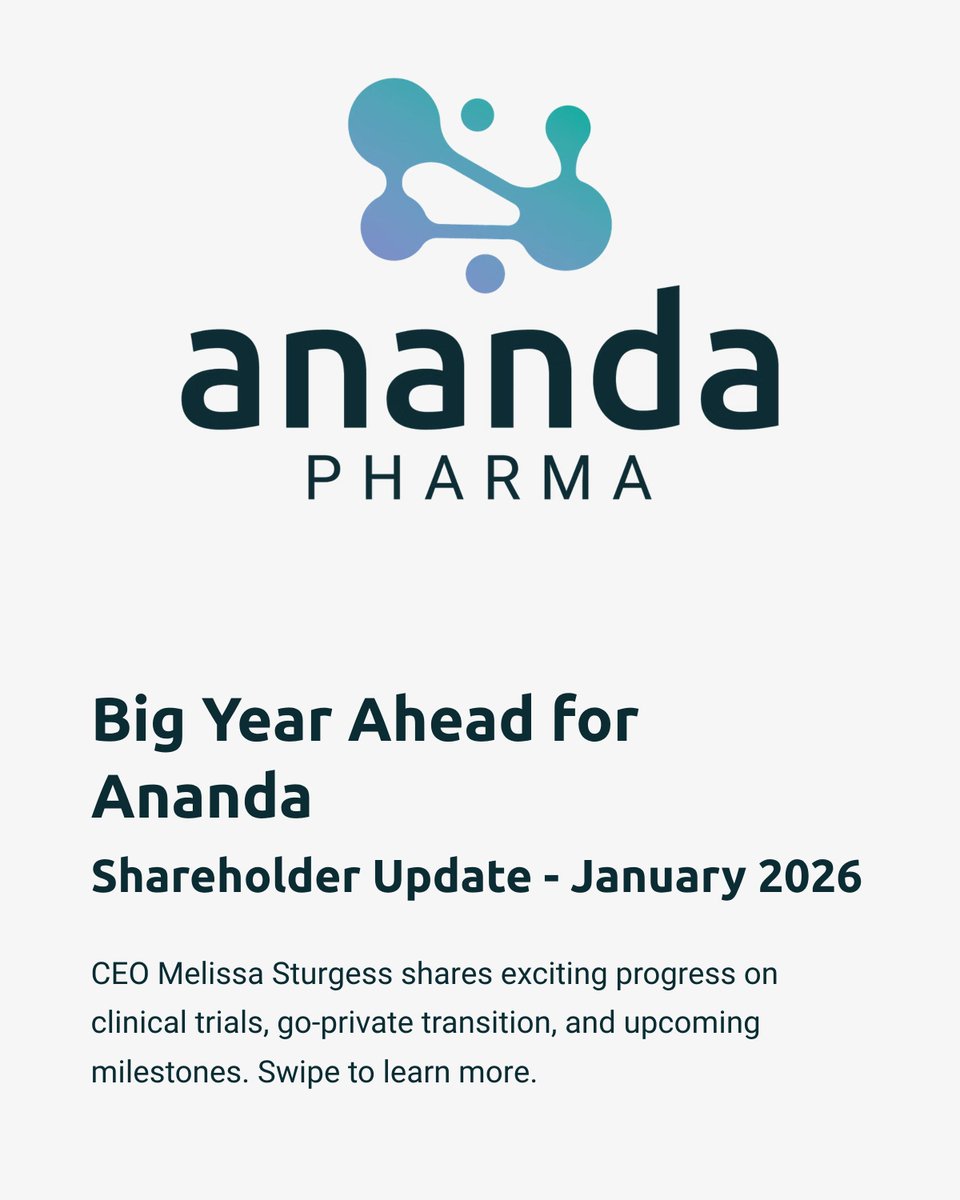 ananda
PHARMA

Big Year Ahead for Ananda

Shareholder Update - January 2026

CEO Melissa Sturgess shares exciting progress on clinical trials, go-private transition, and upcoming milestones. Swipe to learn more.